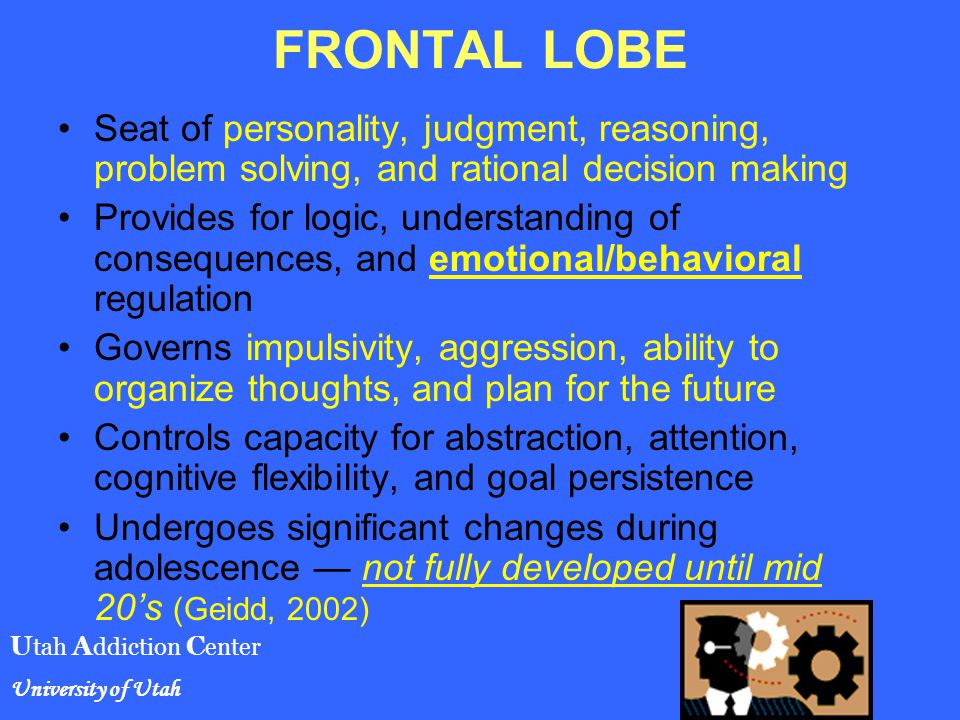 FRONTAL LOBE

• Seat of personality, judgment, reasoning, problem solving, and rational decision making

• Provides for logic, understanding of consequences, and emotional/behavioral regulation

• Governs impulsivity, aggression, ability to organize thoughts, and plan for the future

• Controls capacity for abstraction, attention, cognitive flexibility, and goal persistence

• Undergoes significant changes during adolescence — not fully developed until mid 20's (Geidd, 2002)

Utah Addiction Center

University of Utah